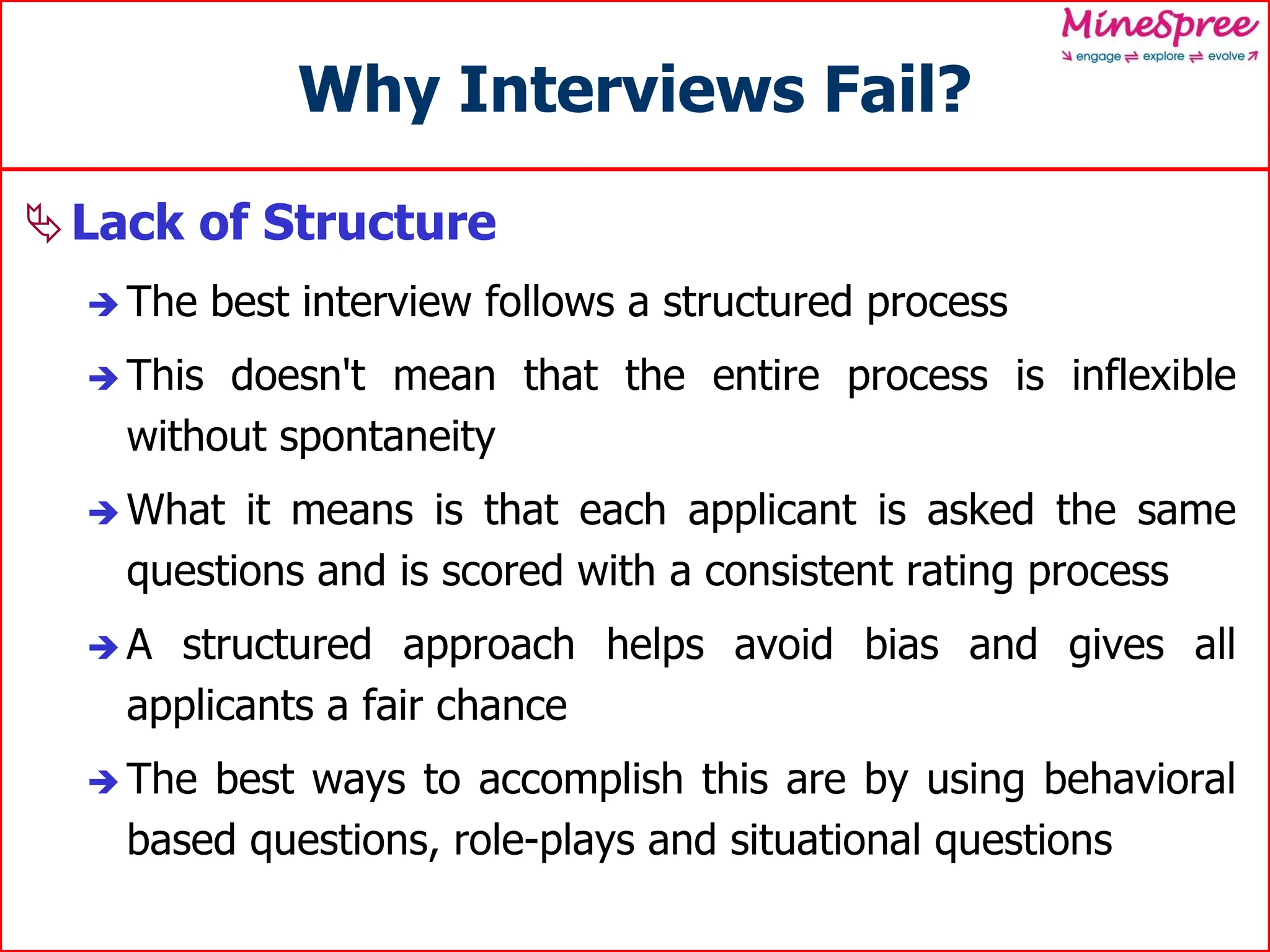 MineSpree
engage ⇌ explore ⇌ evolve

Why Interviews Fail?

Lack of Structure

The best interview follows a structured process

This doesn't mean that the entire process is inflexible without spontaneity

What it means is that each applicant is asked the same questions and is scored with a consistent rating process

A structured approach helps avoid bias and gives all applicants a fair chance

The best ways to accomplish this are by using behavioral based questions, role-plays and situational questions